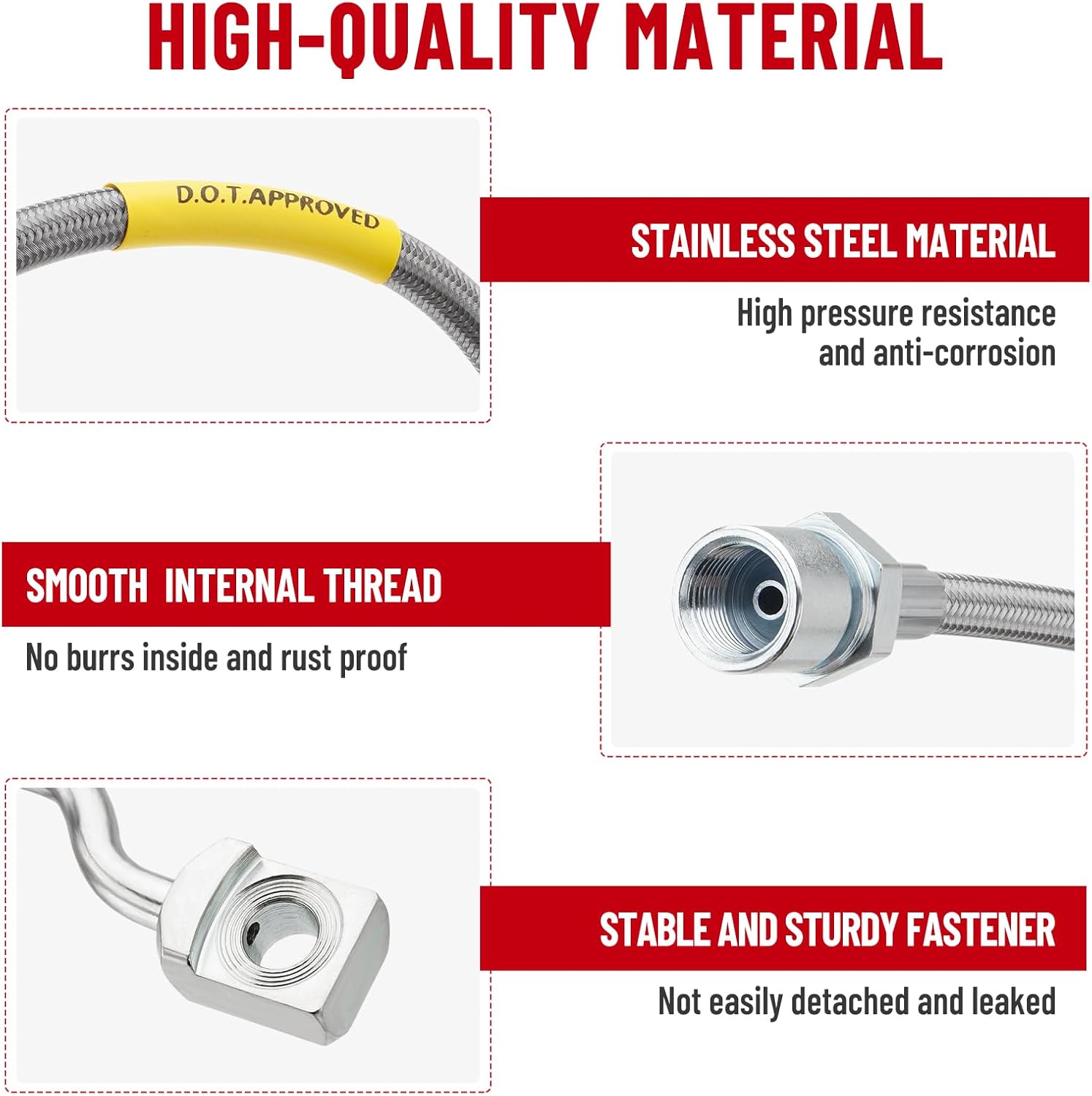 HIGH-QUALITY MATERIAL

D.O.T.APPROVED

STAINLESS STEEL MATERIAL

High pressure resistance and anti-corrosion

SMOOTH INTERNAL THREAD

No burrs inside and rust proof

STABLE AND STURDY FASTENER

Not easily detached and leaked